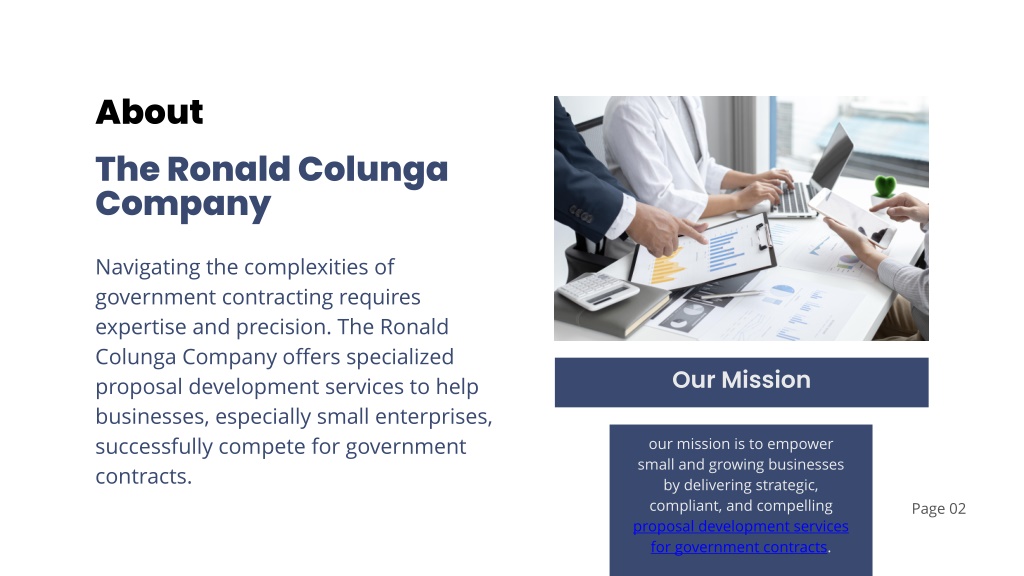 About

The Ronald Colunga Company

Navigating the complexities of government contracting requires expertise and precision. The Ronald Colunga Company offers specialized proposal development services to help businesses, especially small enterprises, successfully compete for government contracts.

Our Mission

our mission is to empower small and growing businesses by delivering strategic, compliant, and compelling proposal development services for government contracts.

Page 02